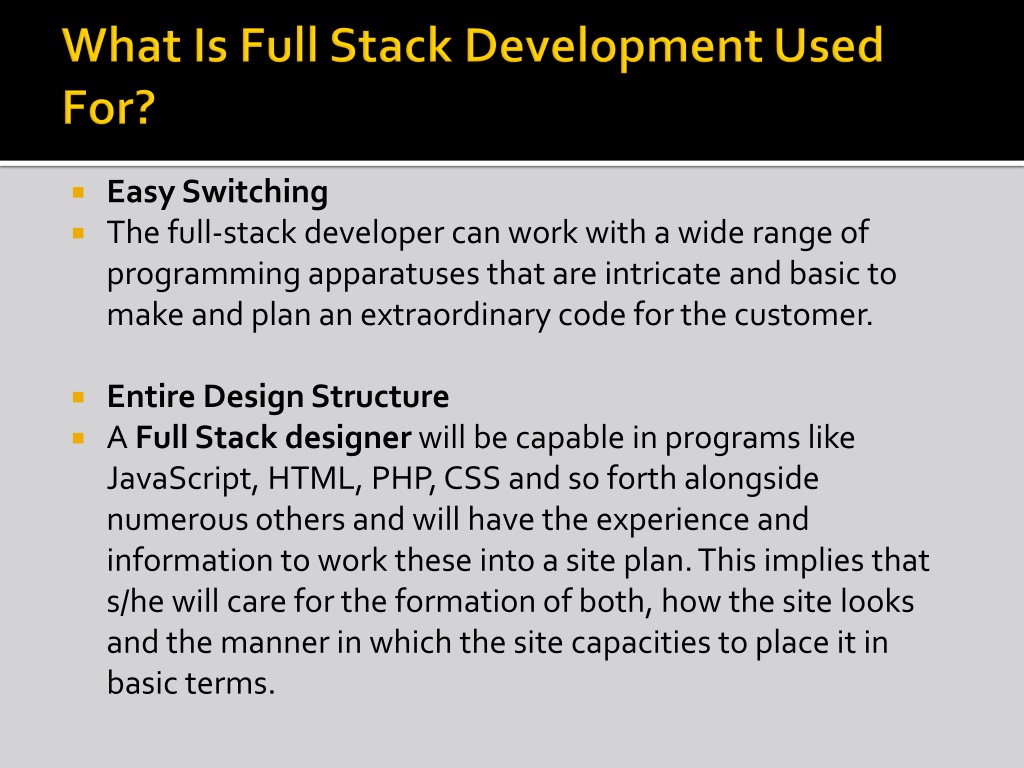 What Is Full Stack Development Used For?

Easy Switching

The full-stack developer can work with a wide range of programming apparatuses that are intricate and basic to make and plan an extraordinary code for the customer.

Entire Design Structure

A Full Stack designer will be capable in programs like JavaScript, HTML, PHP, CSS and so forth alongside numerous others and will have the experience and information to work these into a site plan. This implies that s/he will care for the formation of both, how the site looks and the manner in which the site capacities to place it in basic terms.